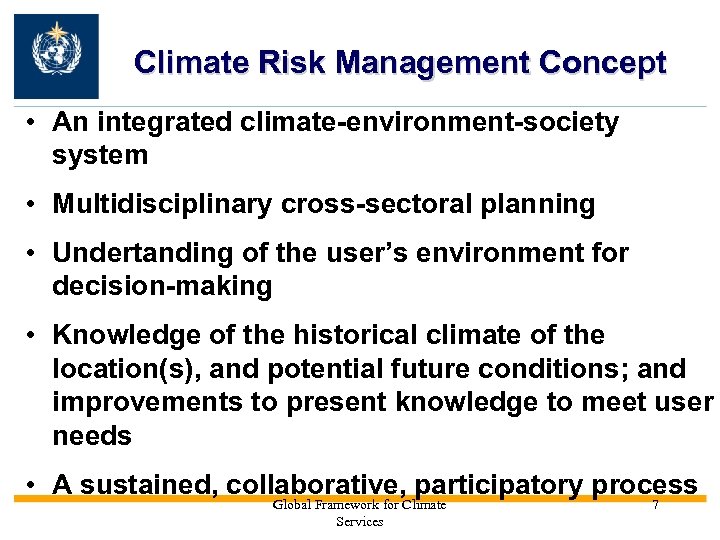 Climate Risk Management Concept

• An integrated climate-environment-society system

• Multidisciplinary cross-sectoral planning

• Undertanding of the user's environment for decision-making

• Knowledge of the historical climate of the location(s), and potential future conditions; and improvements to present knowledge to meet user needs

• A sustained, collaborative, participatory process

Global Framework for Climate Services

7